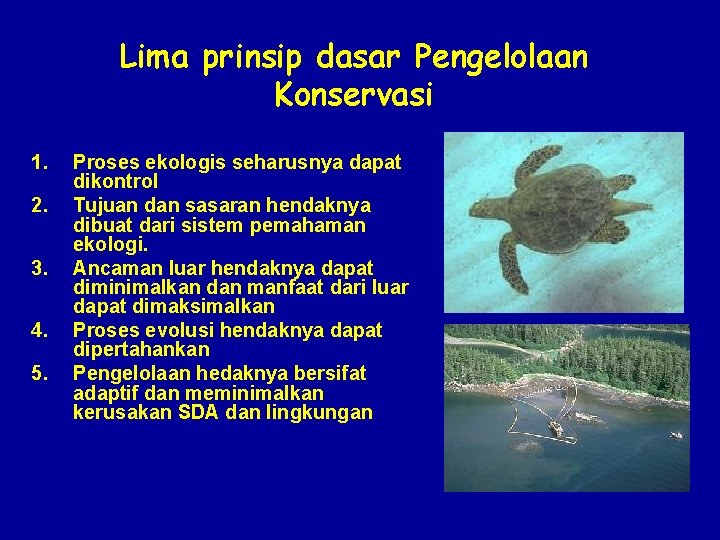 Lima prinsip dasar Pengelolaan Konservasi

1. Proses ekologis seharusnya dapat dikontrol
2. Tujuan dan sasaran hendaknya dibuat dari sistem pemahaman ekologi.
3. Ancaman luar hendaknya dapat diminimalkan dan manfaat dari luar dapat dimaksimalkan
4. Proses evolusi hendaknya dapat dipertahankan
5. Pengelolaan hedaknya bersifat adaptif dan meminimalkan kerusakan SDA dan lingkungan